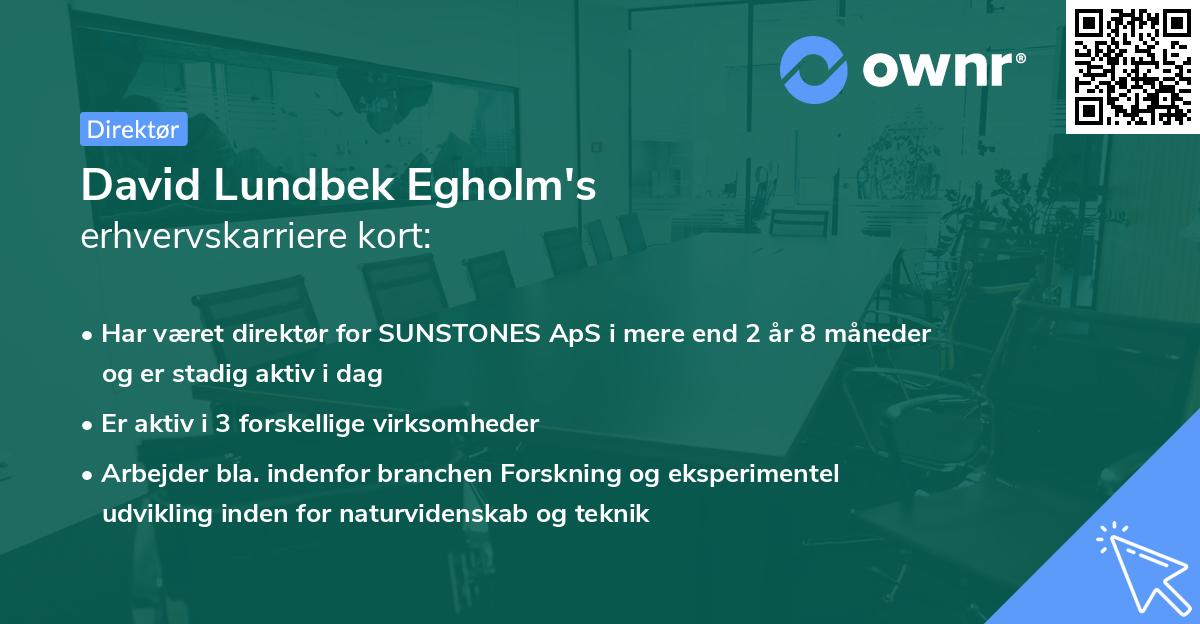 ownr®

Direktør

David Lundbek Egholm's
erhvervskarriere kort:

• Har været direktør for SUNSTONES ApS i mere end 2 år 8 måneder og er stadig aktiv i dag

• Er aktiv i 3 forskellige virksomheder

• Arbejder bla. indenfor branchen Forskning og eksperimentel udvikling inden for naturvidenskab og teknik